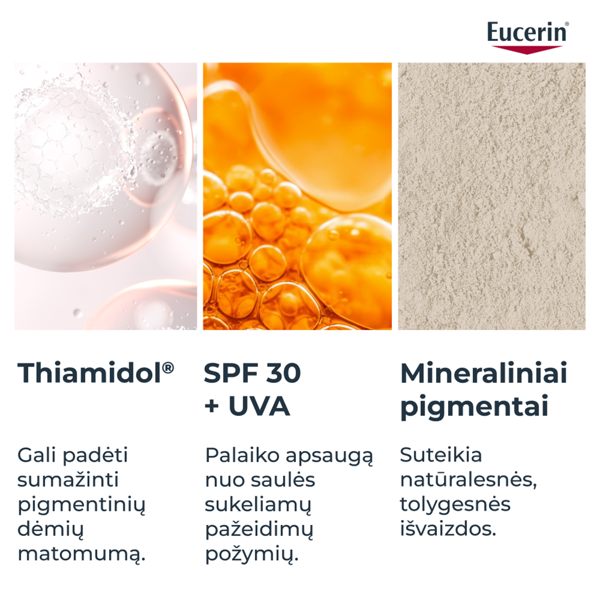 Eucerin®

Thiamidol®

Gali padėti sumažinti pigmentinių dėmių matomumą.

SPF 30 + UVA

Palaiko apsaugą nuo saulės sukeliamų pažeidimų požymių.

Mineraliniai pigmentai

Suteikia natūralesnės, tolygesnės išvaizdos.